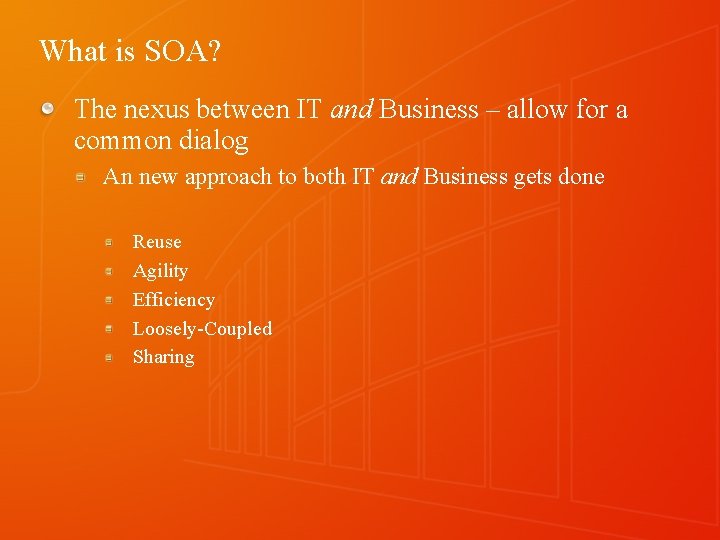 What is SOA?

The nexus between IT and Business – allow for a common dialog

An new approach to both IT and Business gets done

Reuse

Agility

Efficiency

Loosely-Coupled

Sharing